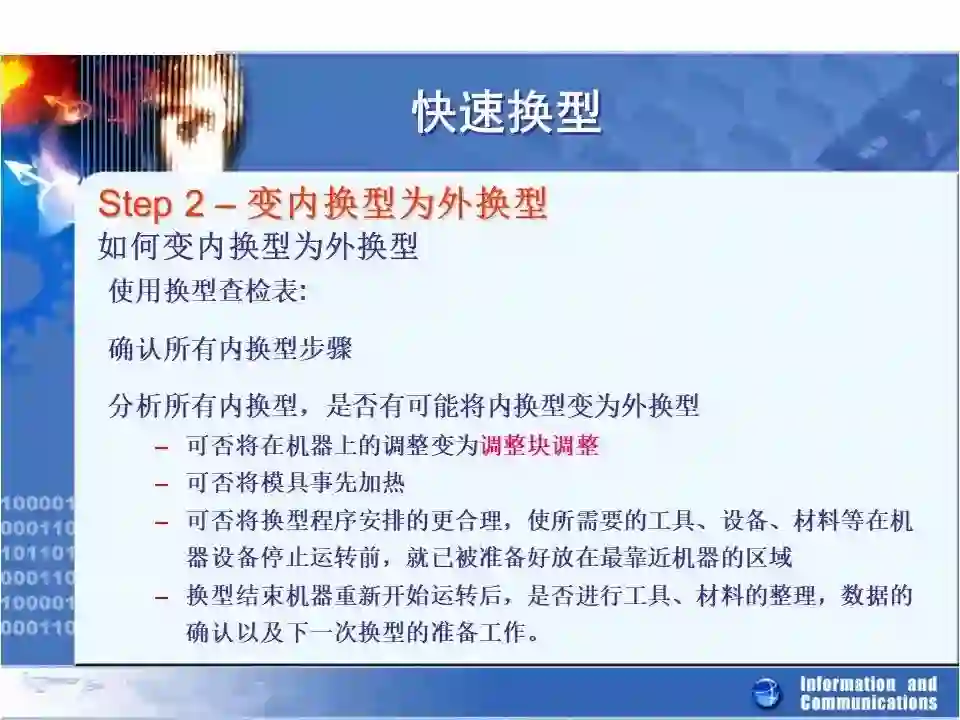 快速换型

Step 2 – 变内换型为外换型

如何变内换型为外换型

使用换型查检表:

确认所有内换型步骤

分析所有内换型，是否有可能将内换型变为外换型

– 可否将在机器上的调整变为调整块调整
– 可否将模具事先加热
– 可否将换型程序安排的更合理，使所需要的工具、设备、材料等在机器设备停止运转前，就已被准备好放在最靠近机器的区域
– 换型结束机器重新开始运转后，是否进行工具、材料的整理，数据的确认以及下一次换型的准备工作。

100001
000110
101101
000110
100001
000110

Information and Communications